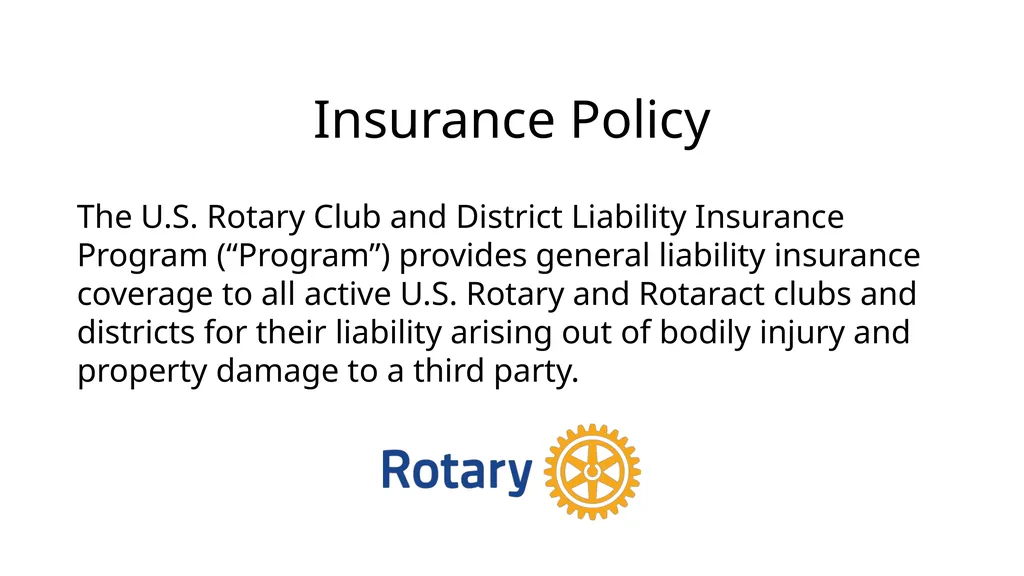 Insurance Policy

The U.S. Rotary Club and District Liability Insurance Program (“Program”) provides general liability insurance coverage to all active U.S. Rotary and Rotaract clubs and districts for their liability arising out of bodily injury and property damage to a third party.

Rotary